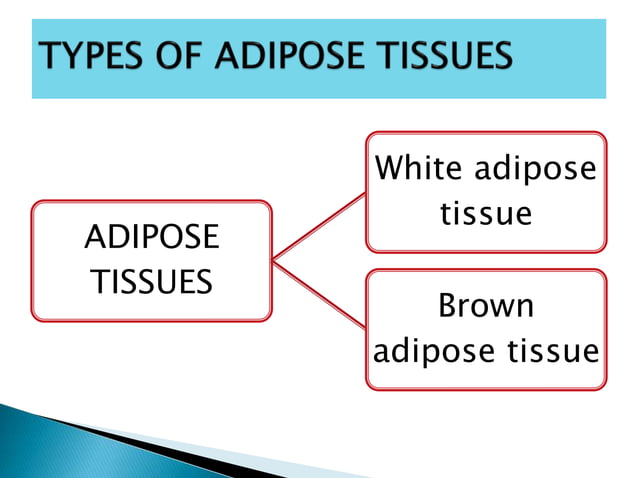 TYPES OF ADIPOSE TISSUES

ADIPOSE TISSUES

White adipose tissue

Brown adipose tissue